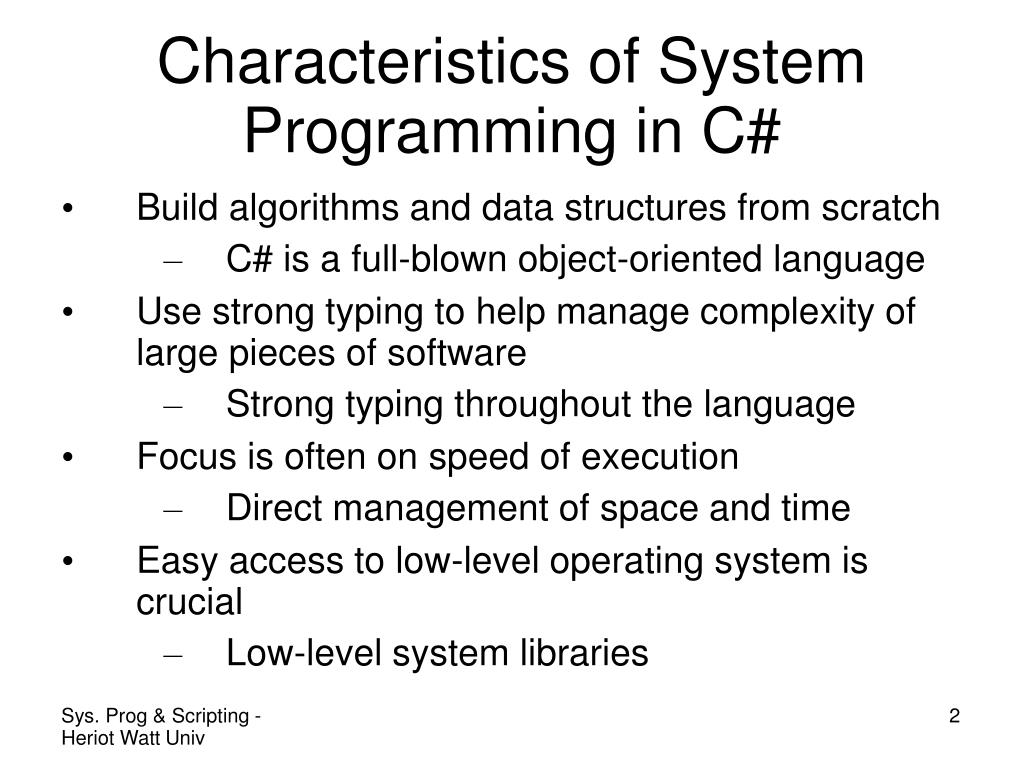 Characteristics of System Programming in C#

• Build algorithms and data structures from scratch
  – C# is a full-blown object-oriented language
• Use strong typing to help manage complexity of large pieces of software
  – Strong typing throughout the language
• Focus is often on speed of execution
  – Direct management of space and time
• Easy access to low-level operating system is crucial
  – Low-level system libraries

Sys. Prog & Scripting - Heriot Watt Univ

2